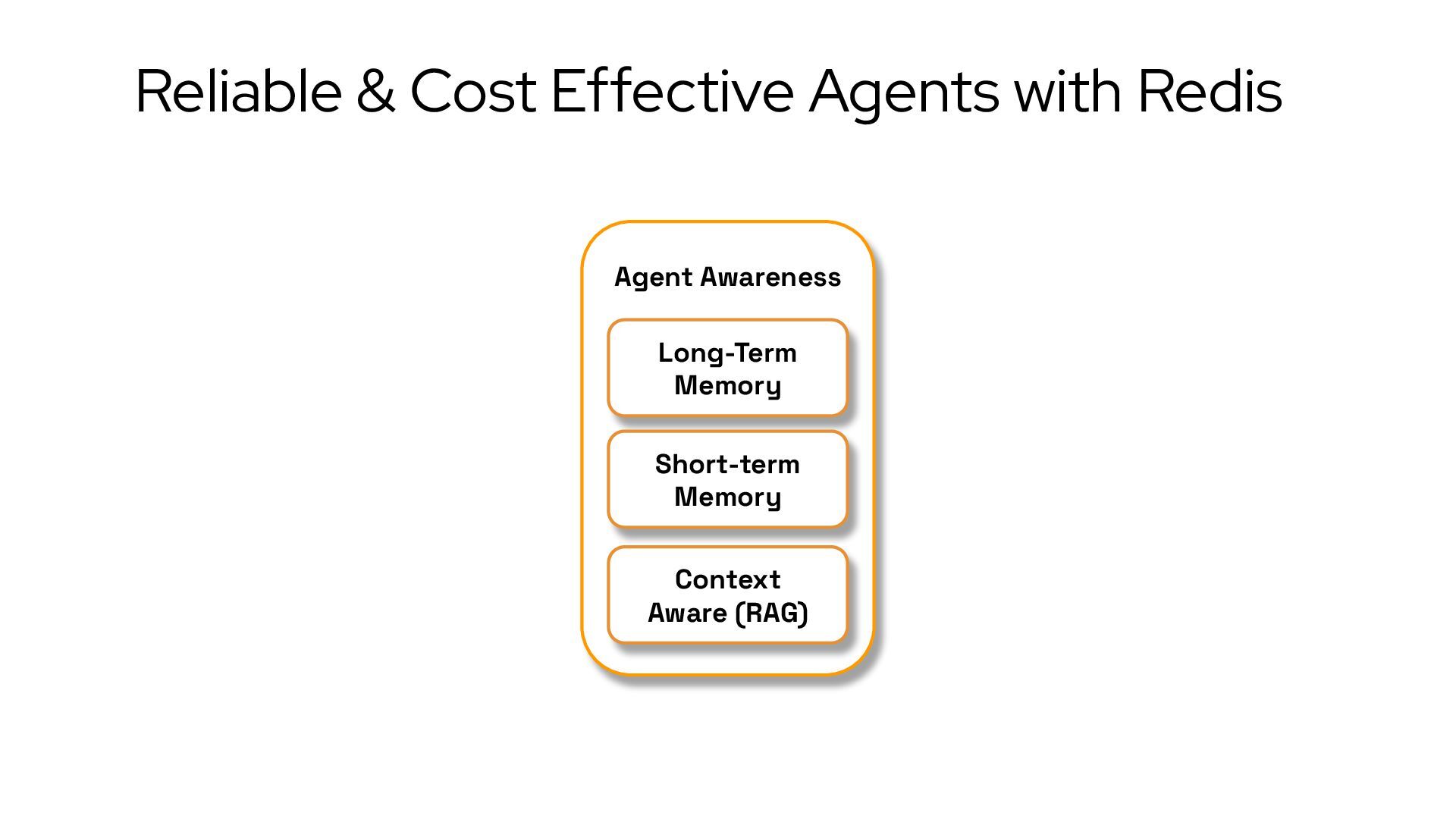 Reliable & Cost Effective Agents with Redis

Agent Awareness

Long-Term Memory

Short-term Memory

Context Aware (RAG)